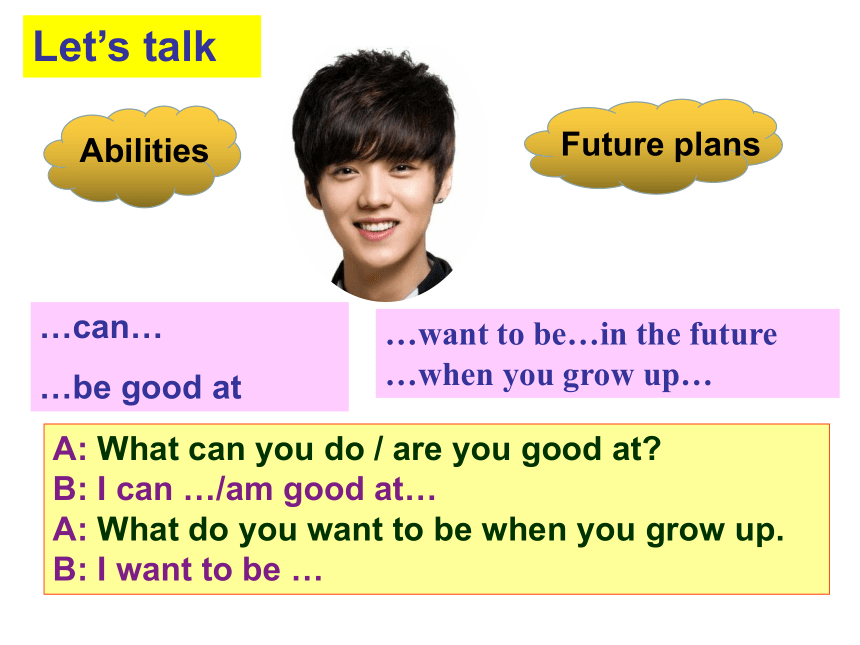 Let’s talk

Abilities

Future plans

…can…

…be good at

…want to be…in the future
…when you grow up…

A: What can you do / are you good at?
B: I can …/am good at…
A: What do you want to be when you grow up.
B: I want to be …